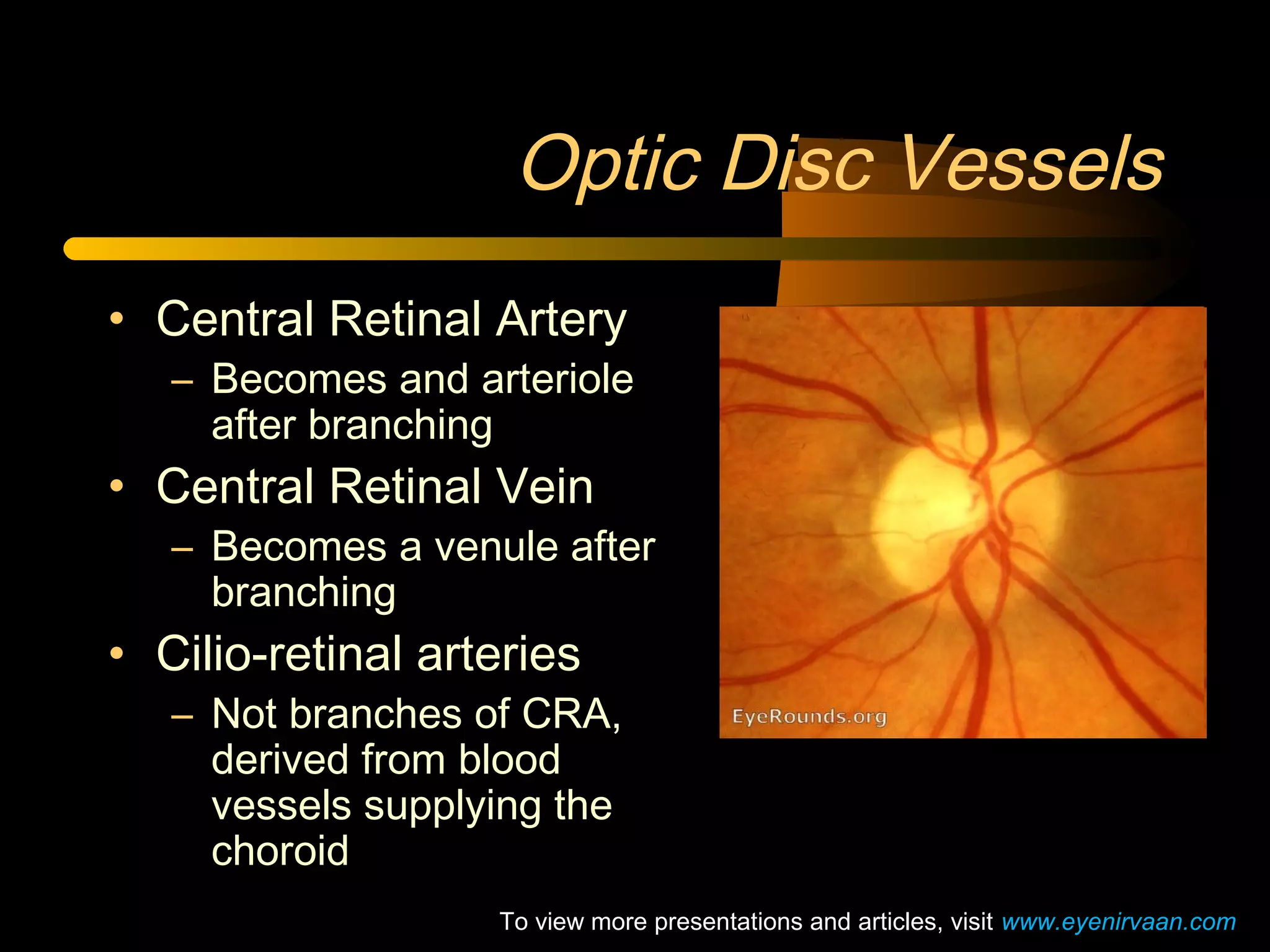 Optic Disc Vessels

• Central Retinal Artery
– Becomes and arteriole after branching
• Central Retinal Vein
– Becomes a venule after branching
• Cilio-retinal arteries
– Not branches of CRA, derived from blood vessels supplying the choroid

EyeRounds.org

To view more presentations and articles, visit www.eyenirvaan.com